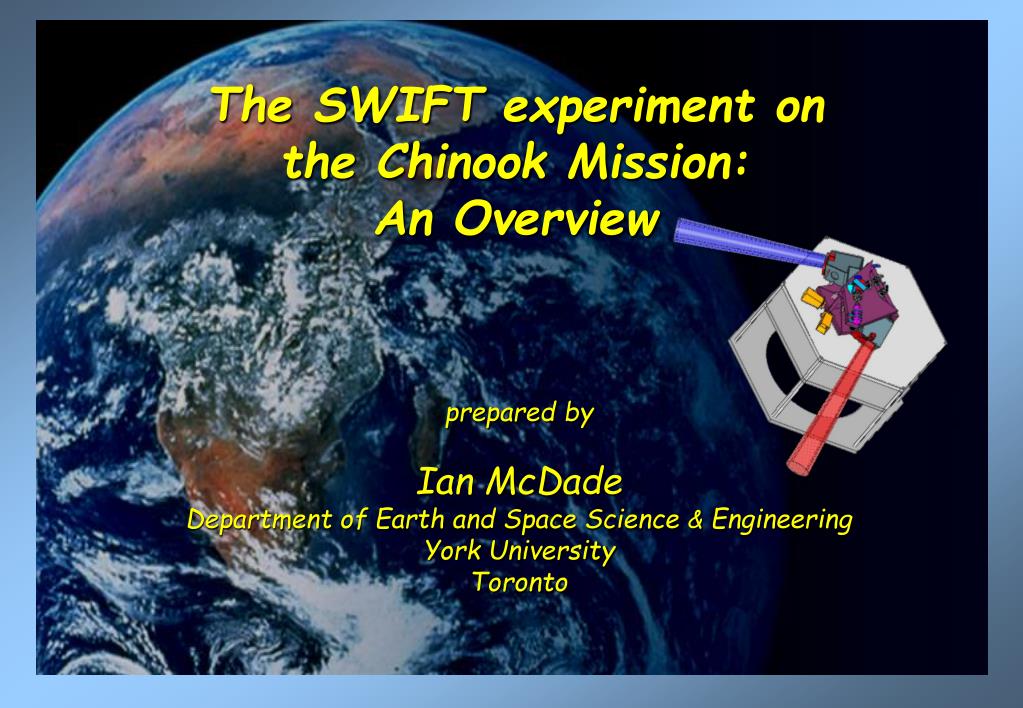 The SWIFT experiment on the Chinook Mission: An Overview

prepared by

Ian McDade
Department of Earth and Space Science & Engineering
York University
Toronto